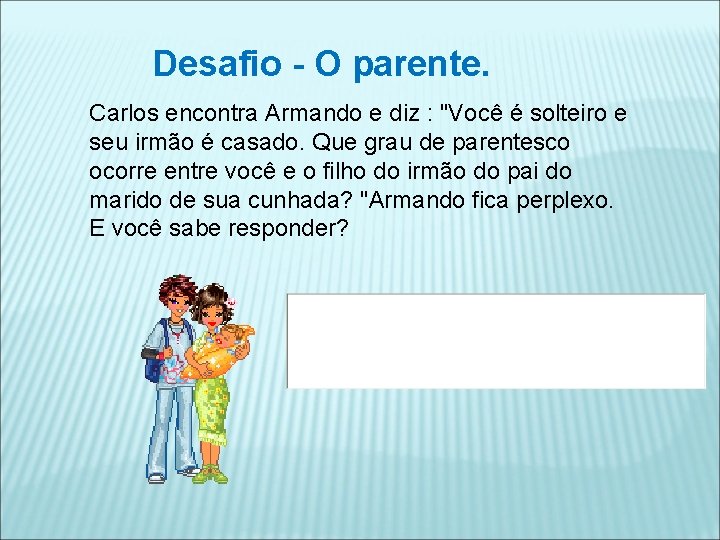 Desafio - O parente.

Carlos encontra Armando e diz : "Você é solteiro e seu irmão é casado. Que grau de parentesco ocorre entre você e o filho do irmão do pai do marido de sua cunhada? "Armando fica perplexo. E você sabe responder?